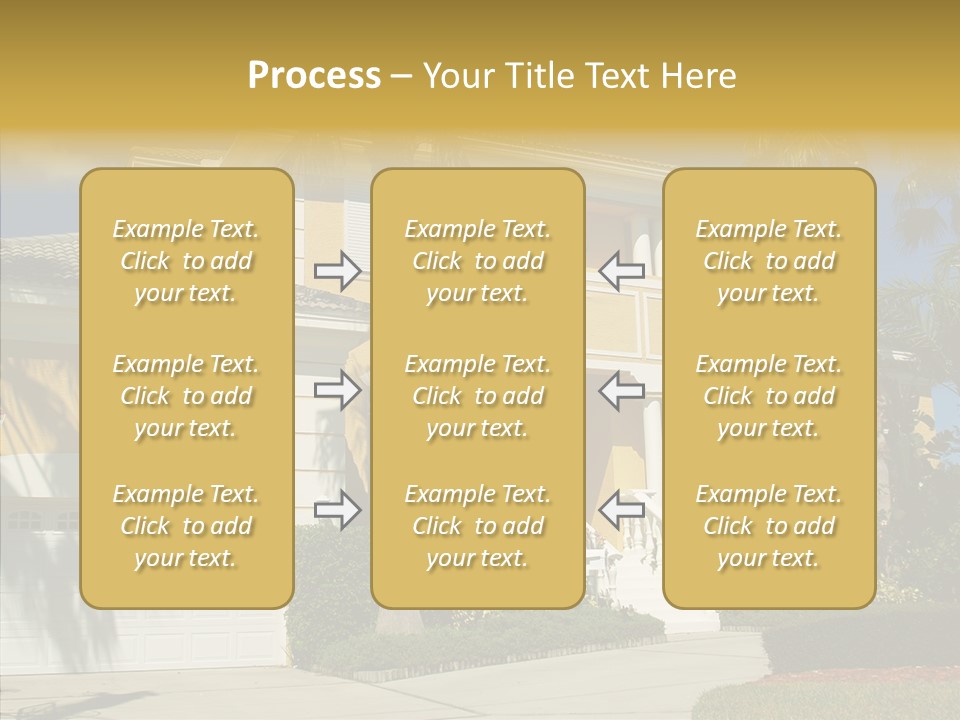 Process – Your Title Text Here

Example Text. Click to add your text.

Example Text. Click to add your text.

Example Text. Click to add your text.

Example Text. Click to add your text.

Example Text. Click to add your text.

Example Text. Click to add your text.

Example Text. Click to add your text.

Example Text. Click to add your text.

Example Text. Click to add your text.